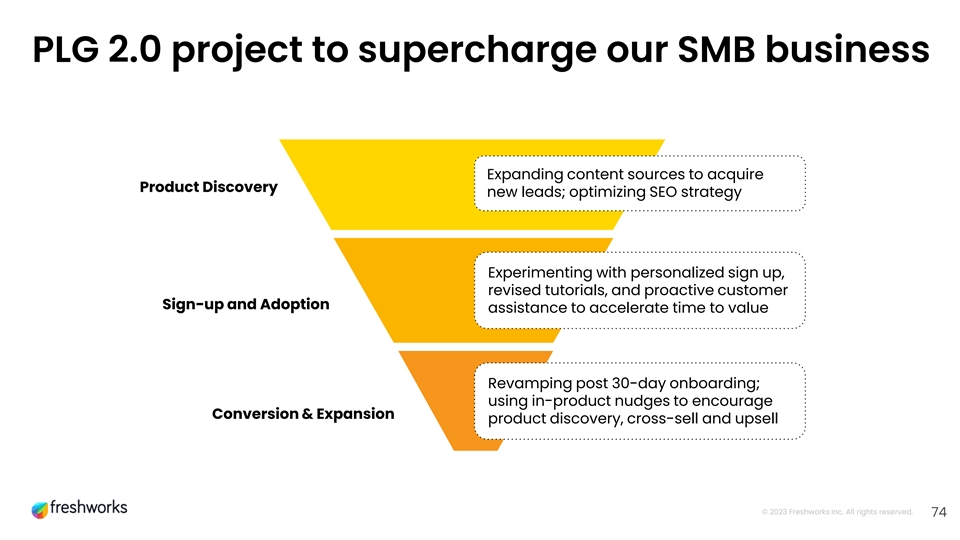 PLG 2.0 project to supercharge our SMB business

Product Discovery

Expanding content sources to acquire new leads; optimizing SEO strategy

Sign-up and Adoption

Experimenting with personalized sign up, revised tutorials, and proactive customer assistance to accelerate time to value

Conversion & Expansion

Revamping post 30-day onboarding; using in-product nudges to encourage product discovery, cross-sell and upsell

freshworks

© 2023 Freshworks Inc. All rights reserved.

74